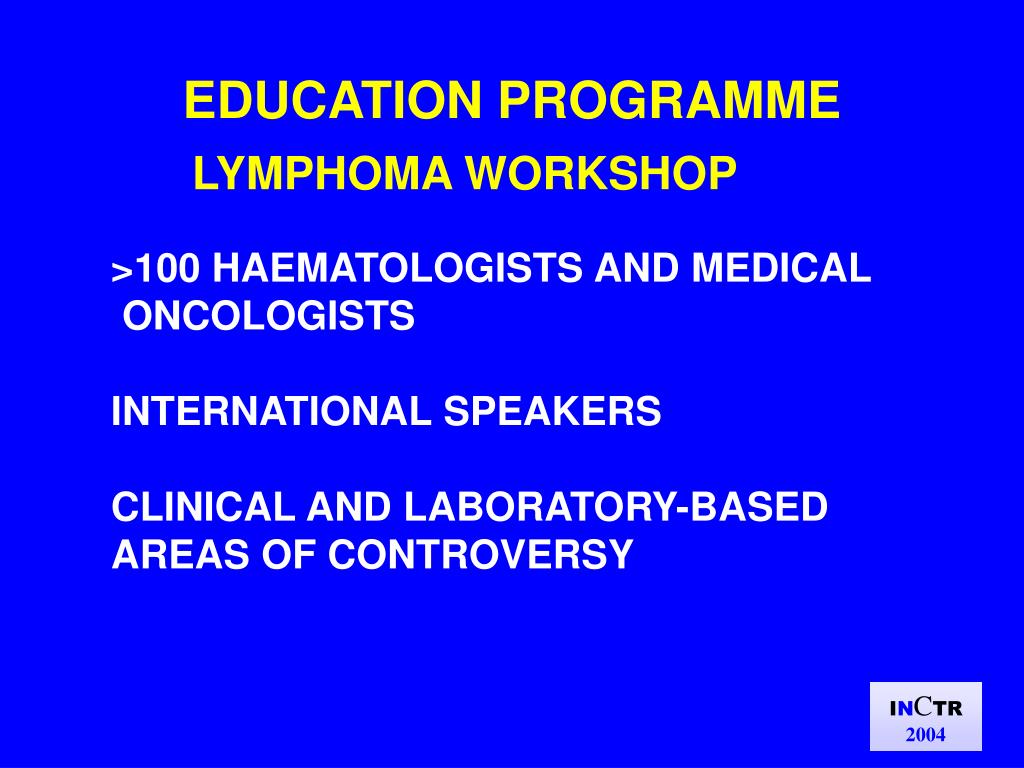 EDUCATION PROGRAMME

LYMPHOMA WORKSHOP

>100 HAEMATOLOGISTS AND MEDICAL ONCOLOGISTS

INTERNATIONAL SPEAKERS

CLINICAL AND LABORATORY-BASED AREAS OF CONTROVERSY

INCTR
2004